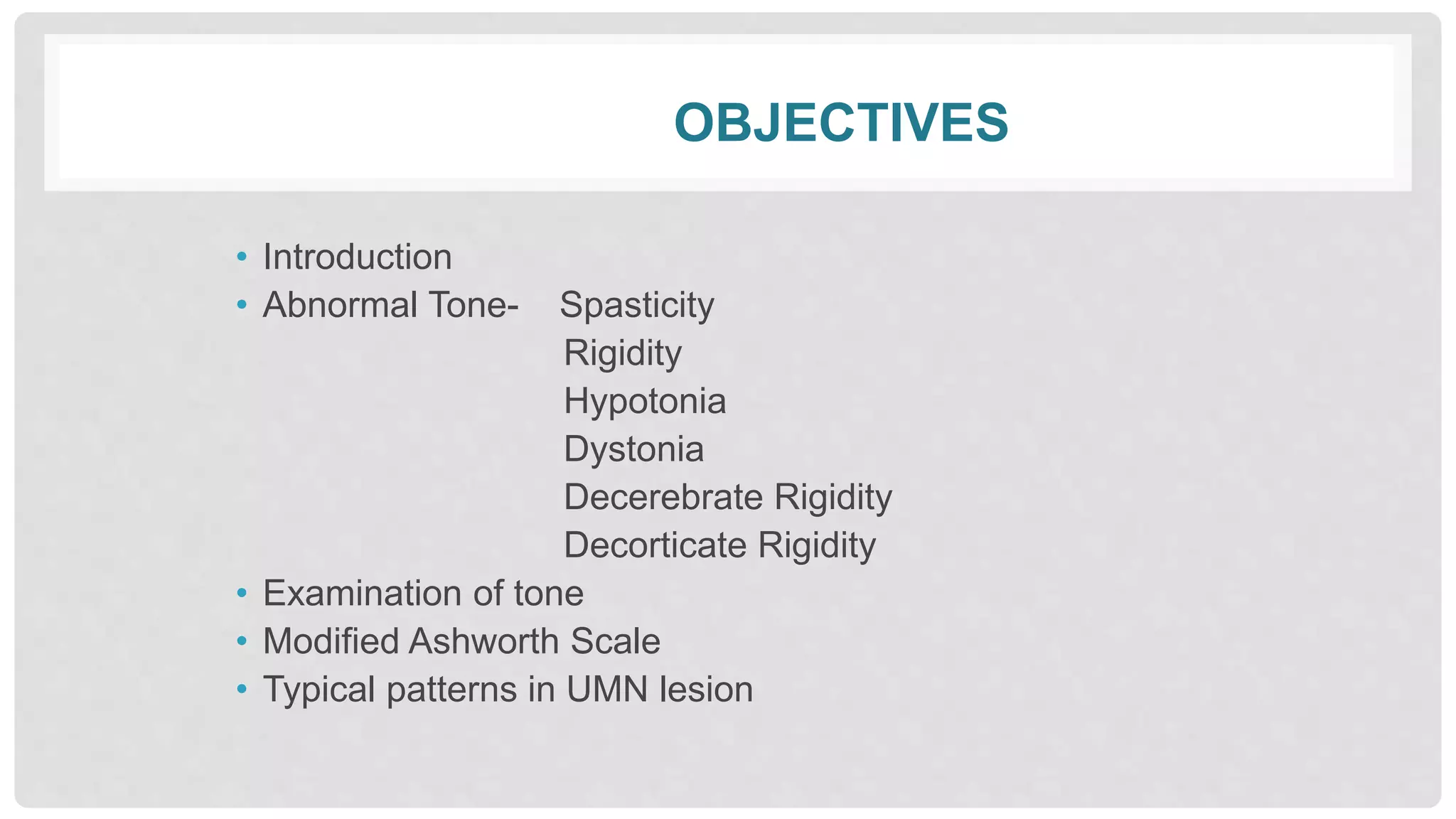 OBJECTIVES

• Introduction
• Abnormal Tone- Spasticity
Rigidity
Hypotonia
Dystonia
Decerebrate Rigidity
Decorticate Rigidity
• Examination of tone
• Modified Ashworth Scale
• Typical patterns in UMN lesion